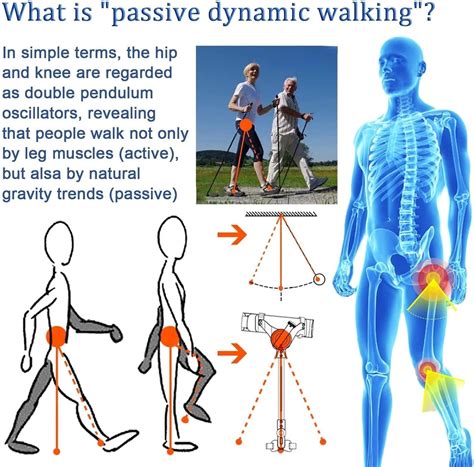 What is "passive dynamic walking"?

In simple terms, the hip and knee are regarded as double pendulum oscillators, revealing that people walk not only by leg muscles (active), but alsa by natural gravity trends (passive)